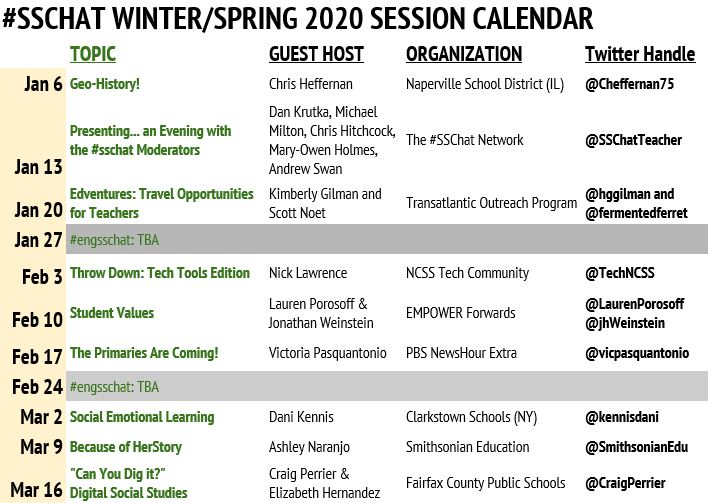 #SSCHAT WINTER/SPRING 2020 SESSION CALENDAR

| | TOPIC | GUEST HOST | ORGANIZATION | Twitter Handle |
|---|---|---|---|---|
| Jan 6 | Geo-History! | Chris Heffernan | Naperville School District (IL) | @Cheffernan75 |
| Jan 13 | Presenting... an Evening with the #sschat Moderators | Dan Krutka, Michael Milton, Chris Hitchcock, Mary-Owen Holmes, Andrew Swan | The #SSChat Network | @SSChatTeacher |
| Jan 20 | Edventures: Travel Opportunities for Teachers | Kimberly Gilman and Scott Noet | Transatlantic Outreach Program | @hggilman and @fermentedferret |
| Jan 27 | #engsschat: TBA | | | |
| Feb 3 | Throw Down: Tech Tools Edition | Nick Lawrence | NCSS Tech Community | @TechNCSS |
| Feb 10 | Student Values | Lauren Porosoff & Jonathan Weinstein | EMPOWER Forwards | @LaurenPorosoff @jhWeinstein |
| Feb 17 | The Primaries Are Coming! | Victoria Pasquantonio | PBS NewsHour Extra | @vicpasquantonio |
| Feb 24 | #engsschat: TBA | | | |
| Mar 2 | Social Emotional Learning | Dani Kennis | Clarkstown Schools (NY) | @kennisdani |
| Mar 9 | Because of HerStory | Ashley Naranjo | Smithsonian Education | @SmithsonianEdu |
| Mar 16 | "Can You Dig it?" Digital Social Studies | Craig Perrier & Elizabeth Hernandez | Fairfax County Public Schools | @CraigPerrier |